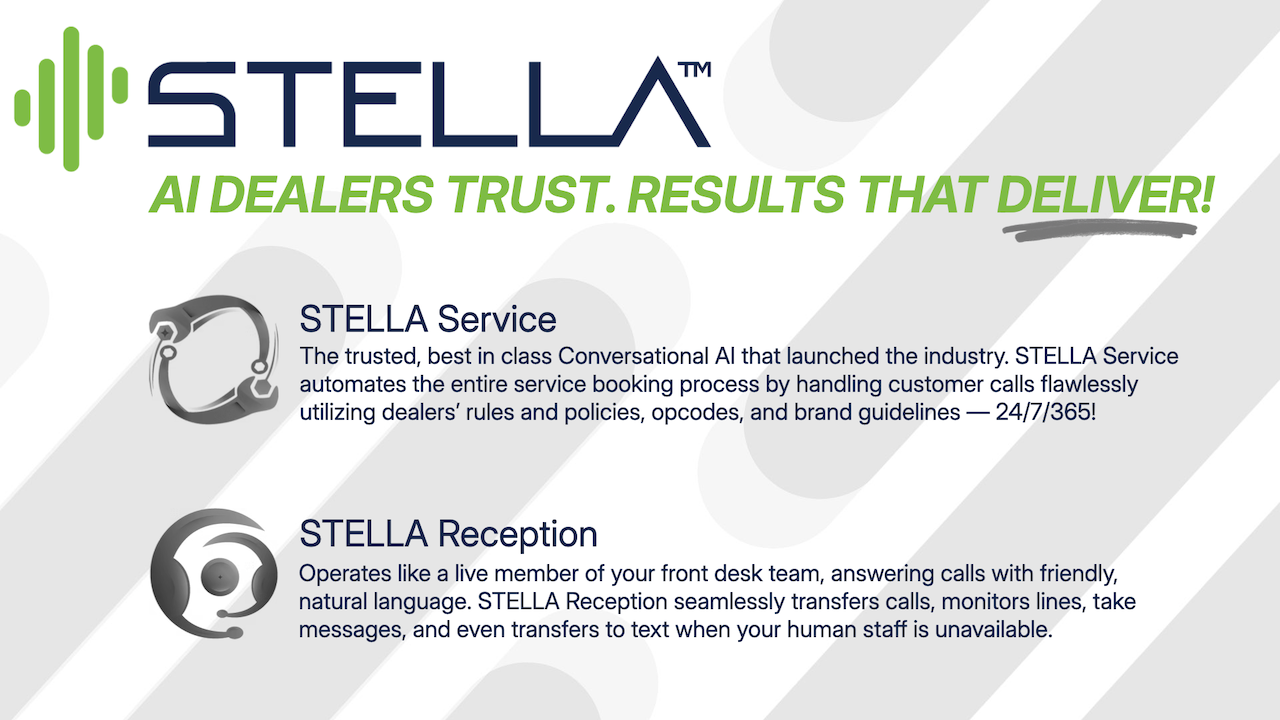 STELLA™

AI DEALERS TRUST. RESULTS THAT DELIVER!

STELLA Service
The trusted, best in class Conversational AI that launched the industry. STELLA Service automates the entire service booking process by handling customer calls flawlessly utilizing dealers' rules and policies, opcodes, and brand guidelines — 24/7/365!

STELLA Reception
Operates like a live member of your front desk team, answering calls with friendly, natural language. STELLA Reception seamlessly transfers calls, monitors lines, take messages, and even transfers to text when your human staff is unavailable.